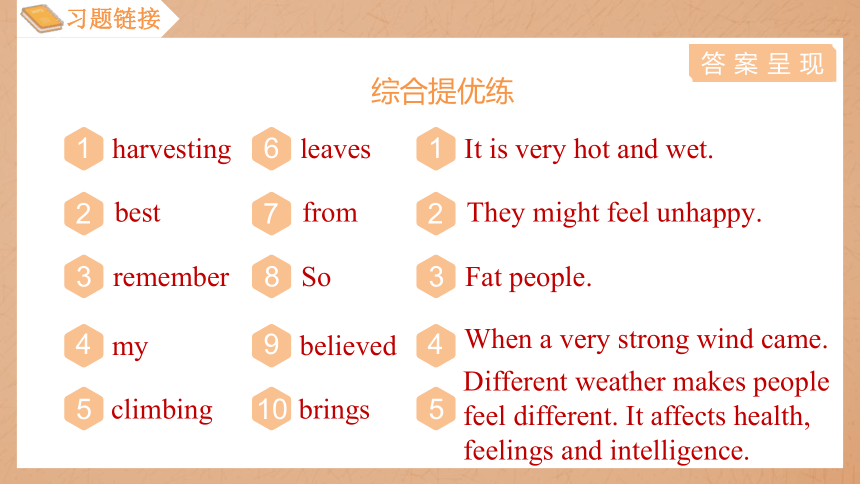 习题链接

答案呈现

综合提优练

1 harvesting
2 best
3 remember
4 my
5 climbing

6 leaves
7 from
8 So
9 believed
10 brings

1 It is very hot and wet.
2 They might feel unhappy.
3 Fat people.
4 When a very strong wind came.
5 Different weather makes people feel different. It affects health, feelings and intelligence.